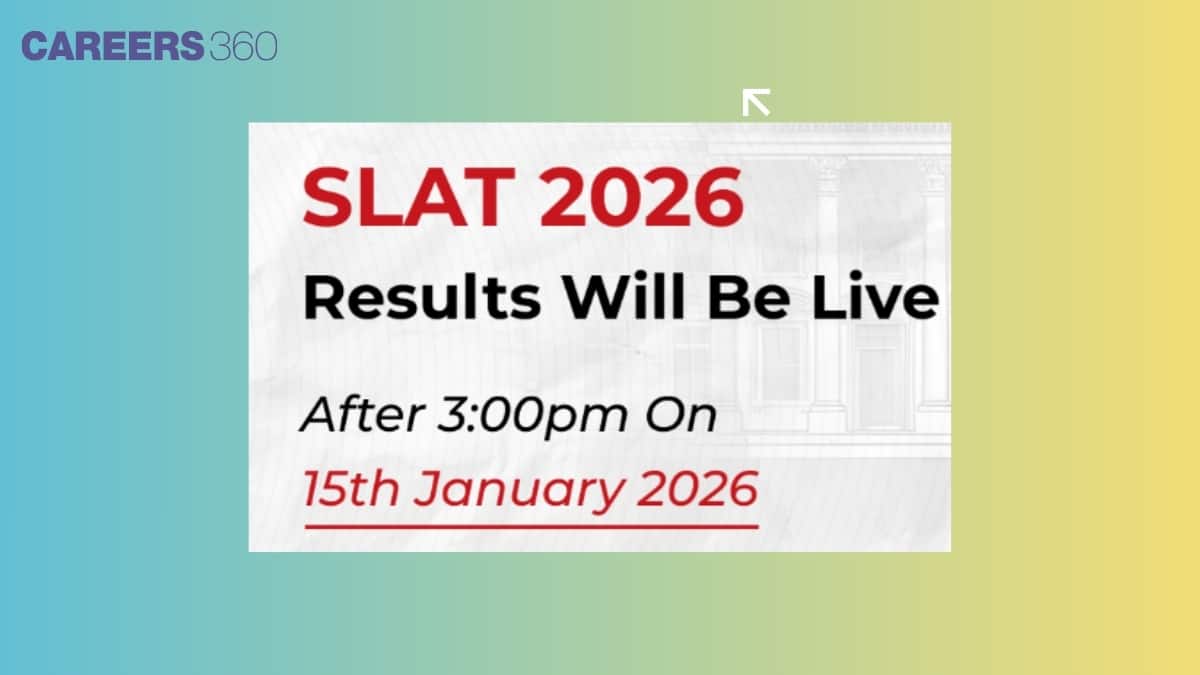 CAREERS360

SLAT 2026

Results Will Be Live

After 3:00pm On

15th January 2026